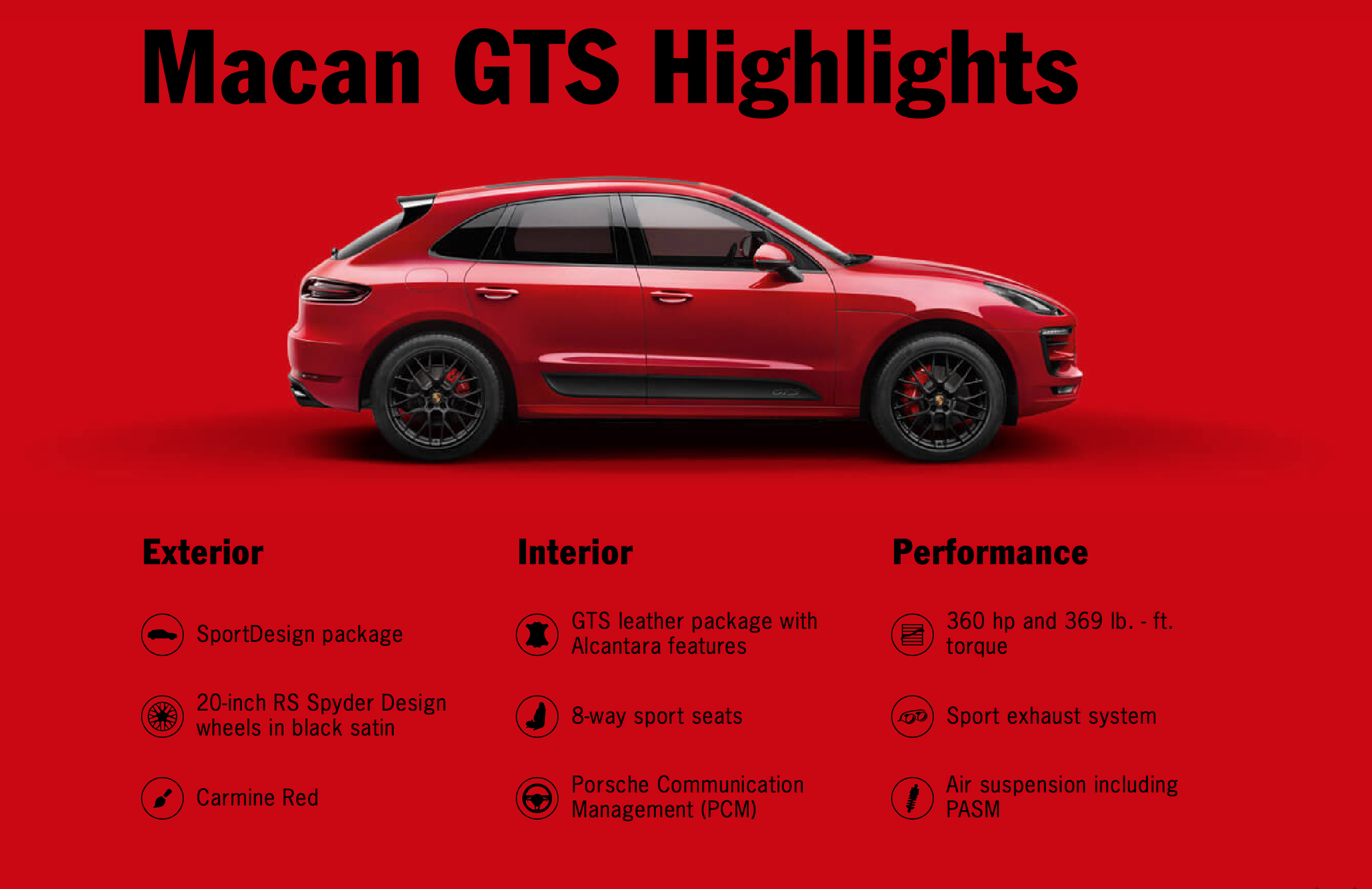 Macan GTS Highlights

Exterior

SportDesign package

20-inch RS Spyder Design wheels in black satin

Carmine Red

Interior

GTS leather package with Alcantara features

8-way sport seats

Porsche Communication Management (PCM)

Performance

360 hp and 369 lb. - ft. torque

Sport exhaust system

Air suspension including PASM